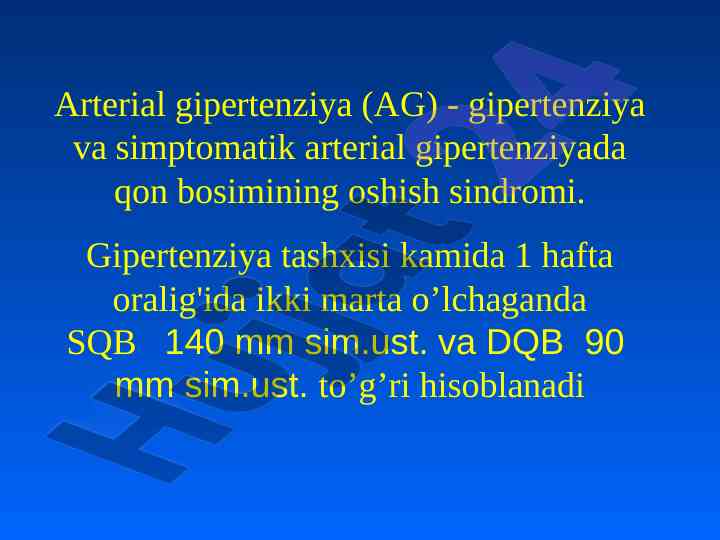 Arterial gipertenziya (AG) - gipertenziya va simptomatik arterial gipertenziyada qon bosimining oshish sindromi.

Gipertenziya tashxisi kamida 1 hafta oralig'ida ikki marta o’lchaganda SQB 140 mm sim.ust. va DQB 90 mm sim.ust. to’g’ri hisoblanadi

Hujjat24